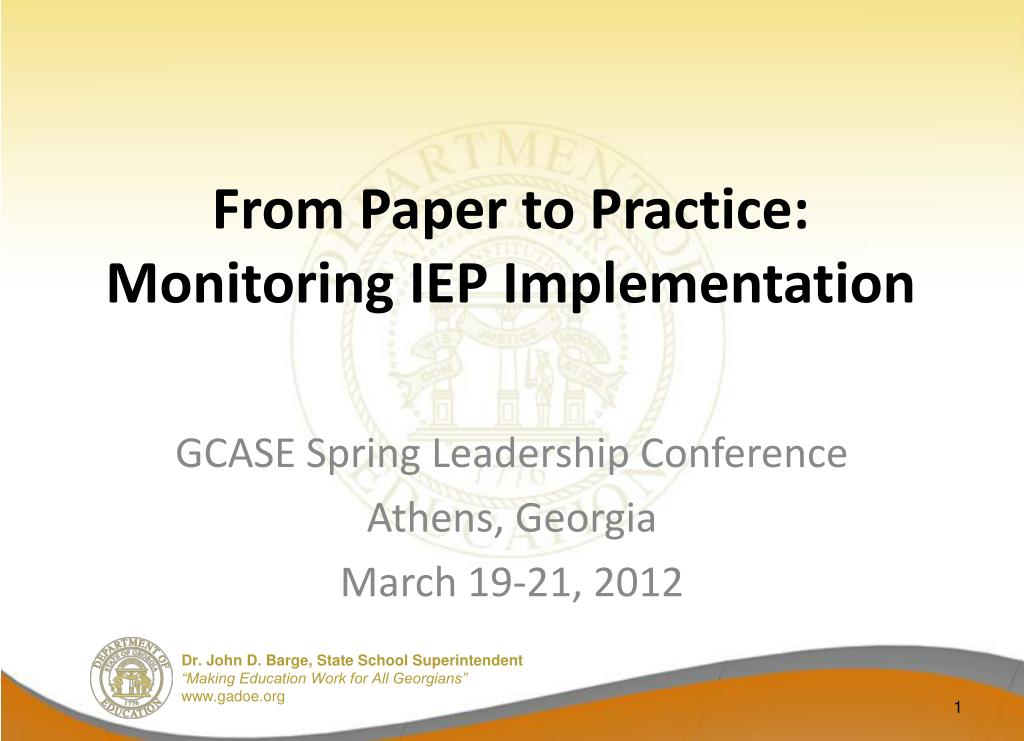 From Paper to Practice: Monitoring IEP Implementation

GCASE Spring Leadership Conference

Athens, Georgia

March 19-21, 2012

DEPARTMENT OF EDUCATION
STATE OF GEORGIA
1776

Dr. John D. Barge, State School Superintendent
"Making Education Work for All Georgians"
www.gadoe.org

1